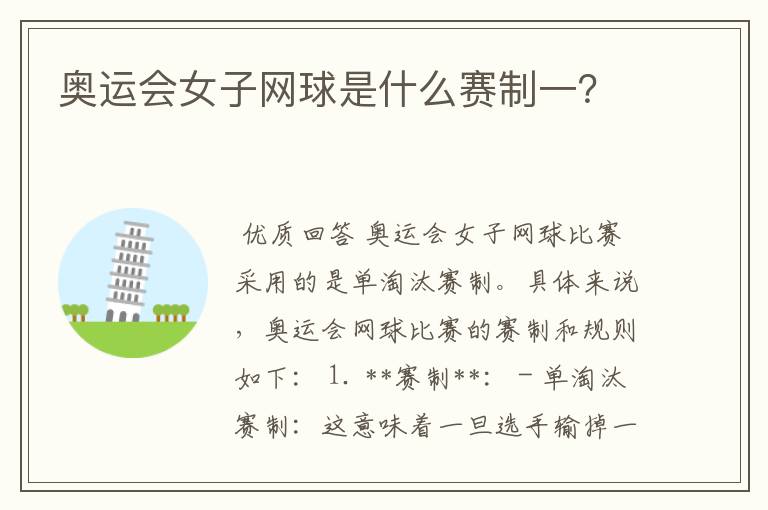 奥运会女子网球是什么赛制一？

优质回答 奥运会女子网球比赛采用的是单淘汰赛制。具体来说，奥运会网球比赛的赛制和规则如下： 1. **赛制**： - 单淘汰赛制：这意味着一旦选手输掉一